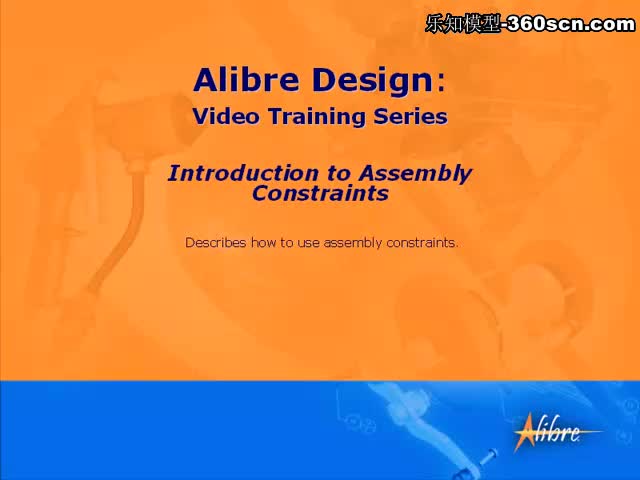 乐知模型-360scn.com

Alibre Design:
Video Training Series

Introduction to Assembly Constraints

Describes how to use assembly constraints.

Alibre